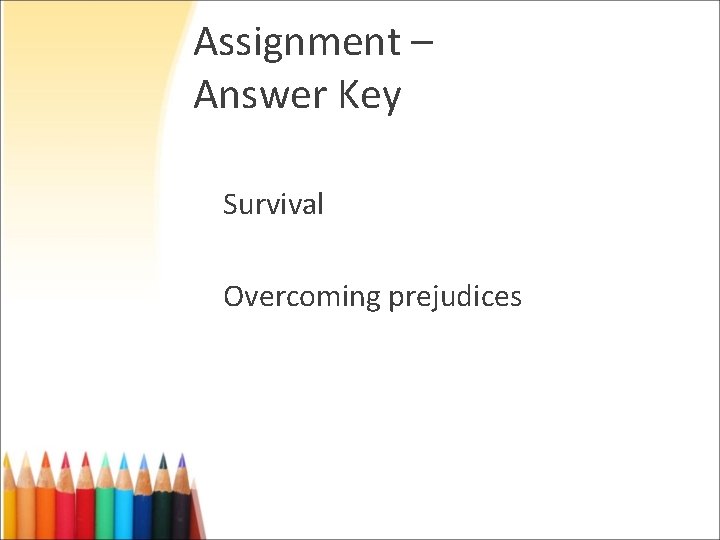 Assignment – Answer Key

Survival

Overcoming prejudices